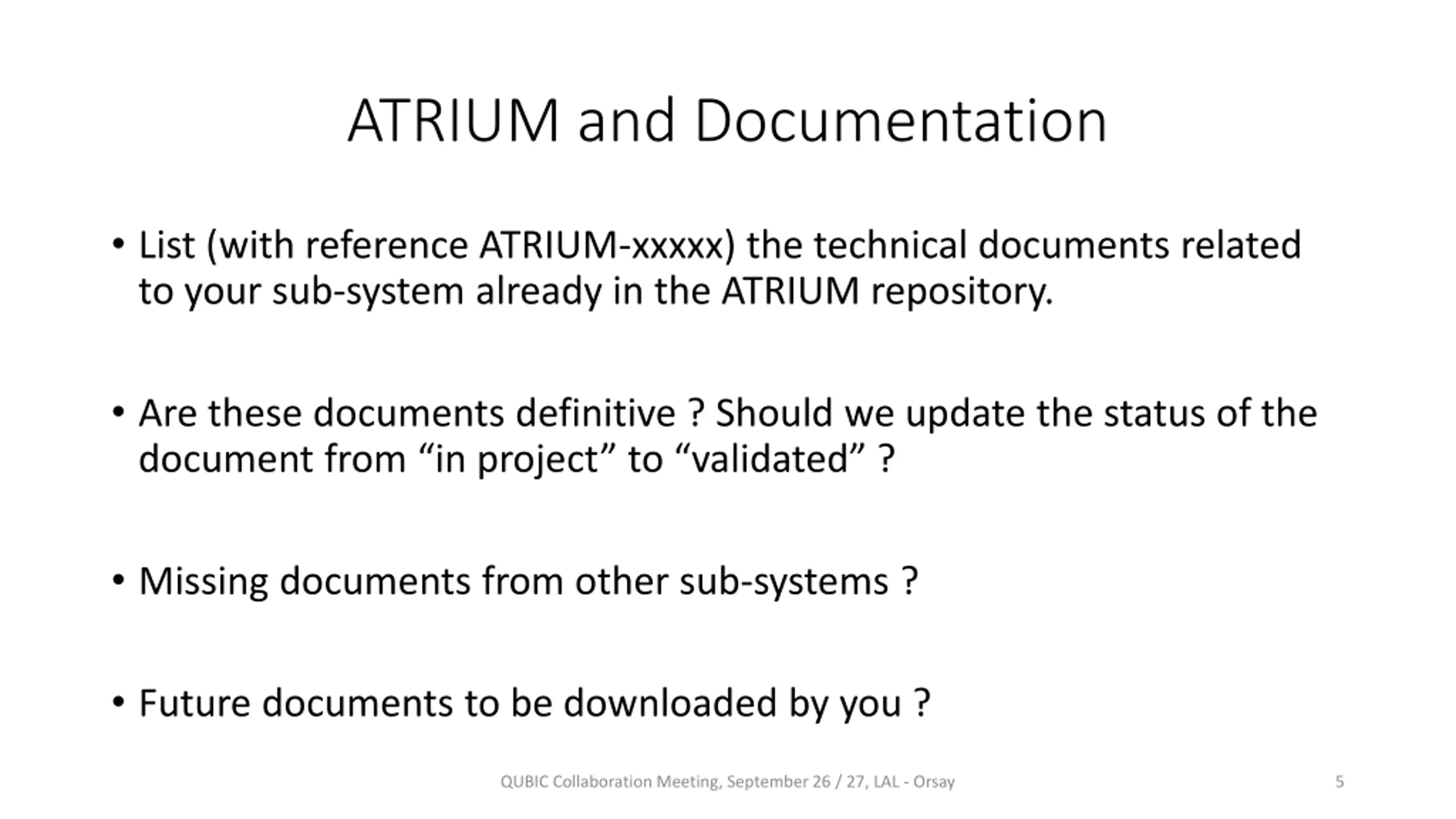 ATRIUM and Documentation

• List (with reference ATRIUM-xxxxx) the technical documents related to your sub-system already in the ATRIUM repository.

• Are these documents definitive ? Should we update the status of the document from “in project” to “validated” ?

• Missing documents from other sub-systems ?

• Future documents to be downloaded by you ?

QUBIC Collaboration Meeting, September 26 / 27, LAL - Orsay

5